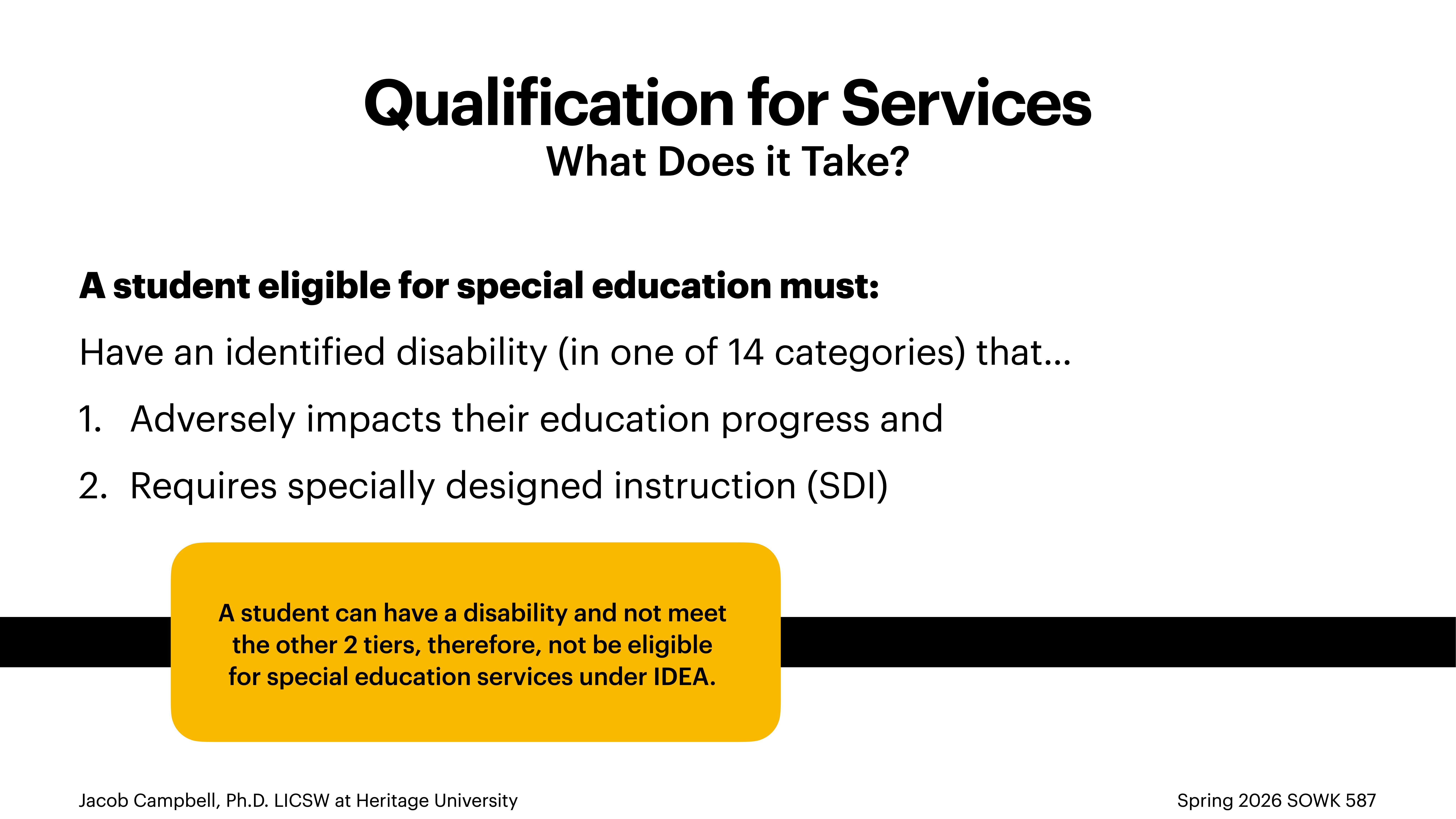 Qualification for Services
What Does it Take?

A student eligible for special education must:

Have an identified disability (in one of 14 categories) that...

1. Adversely impacts their education progress and
2. Requires specially designed instruction (SDI)

A student can have a disability and not meet the other 2 tiers, therefore, not be eligible for special education services under IDEA.

Jacob Campbell, Ph.D. LICSW at Heritage University

Spring 2026 SOWK 587